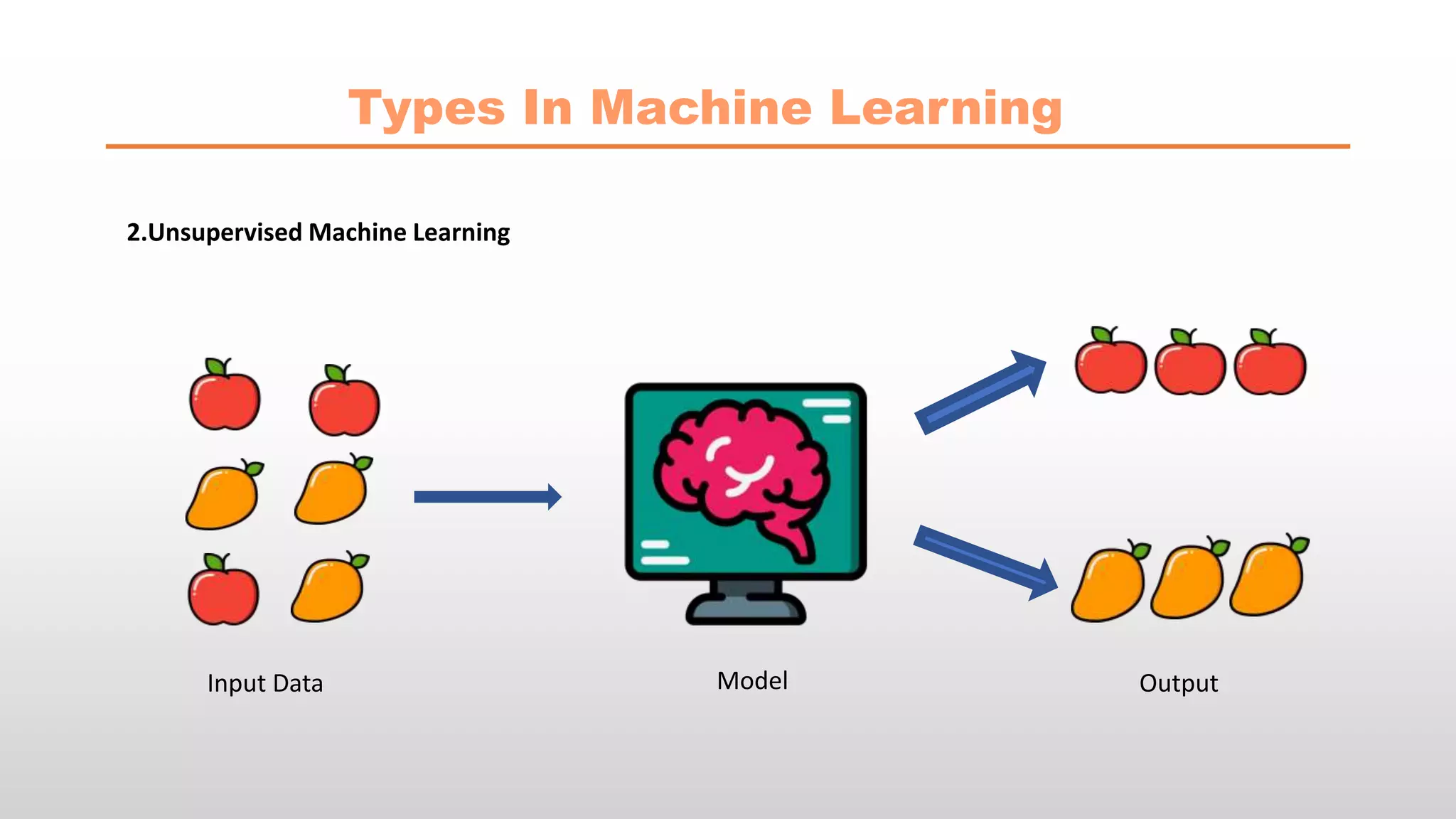 Types In Machine Learning

2.Unsupervised Machine Learning

Input Data

Model

Output